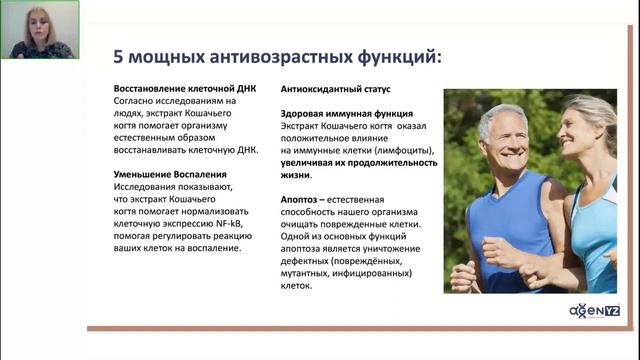 5 мощных антивозрастных функций:

Восстановление клеточной ДНК
Согласно исследованиям на людях, экстракт Кошачьего когтя помогает организму естественным образом восстанавливать клеточную ДНК.

Уменьшение Воспаления
Исследования показывают, что экстракт Кошачьего когтя помогает нормализовать клеточную экспрессию NF-kB, помогая регулировать реакцию ваших клеток на воспаление.

Антиоксидантный статус

Здоровая иммунная функция
Экстракт Кошачьего когтя оказал положительное влияние на иммунные клетки (лимфоциты), увеличивая их продолжительность жизни.

Апоптоз – естественная способность нашего организма очищать поврежденные клетки. Одной из основных функций апоптоза является уничтожение дефектных (повреждённых, мутантных, инфицированных) клеток.

agenYZ